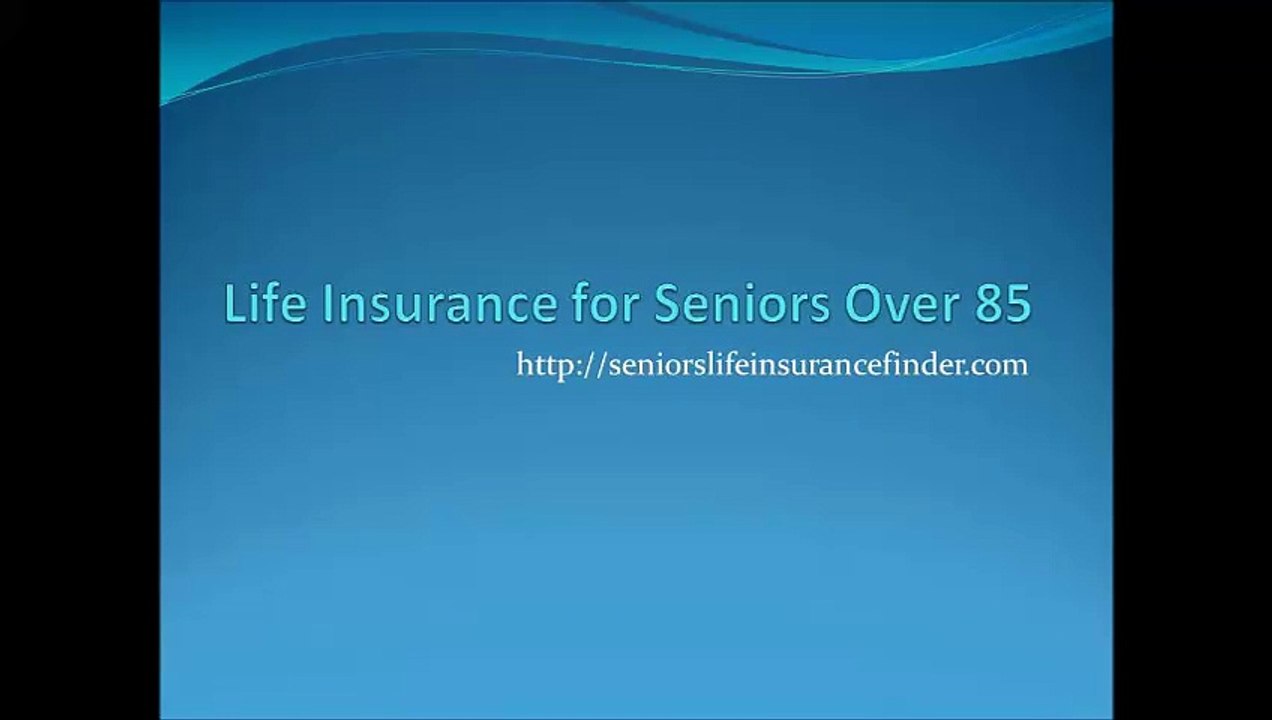 Life Insurance for Seniors Over 85

http://seniorslifeinsurancefinder.com